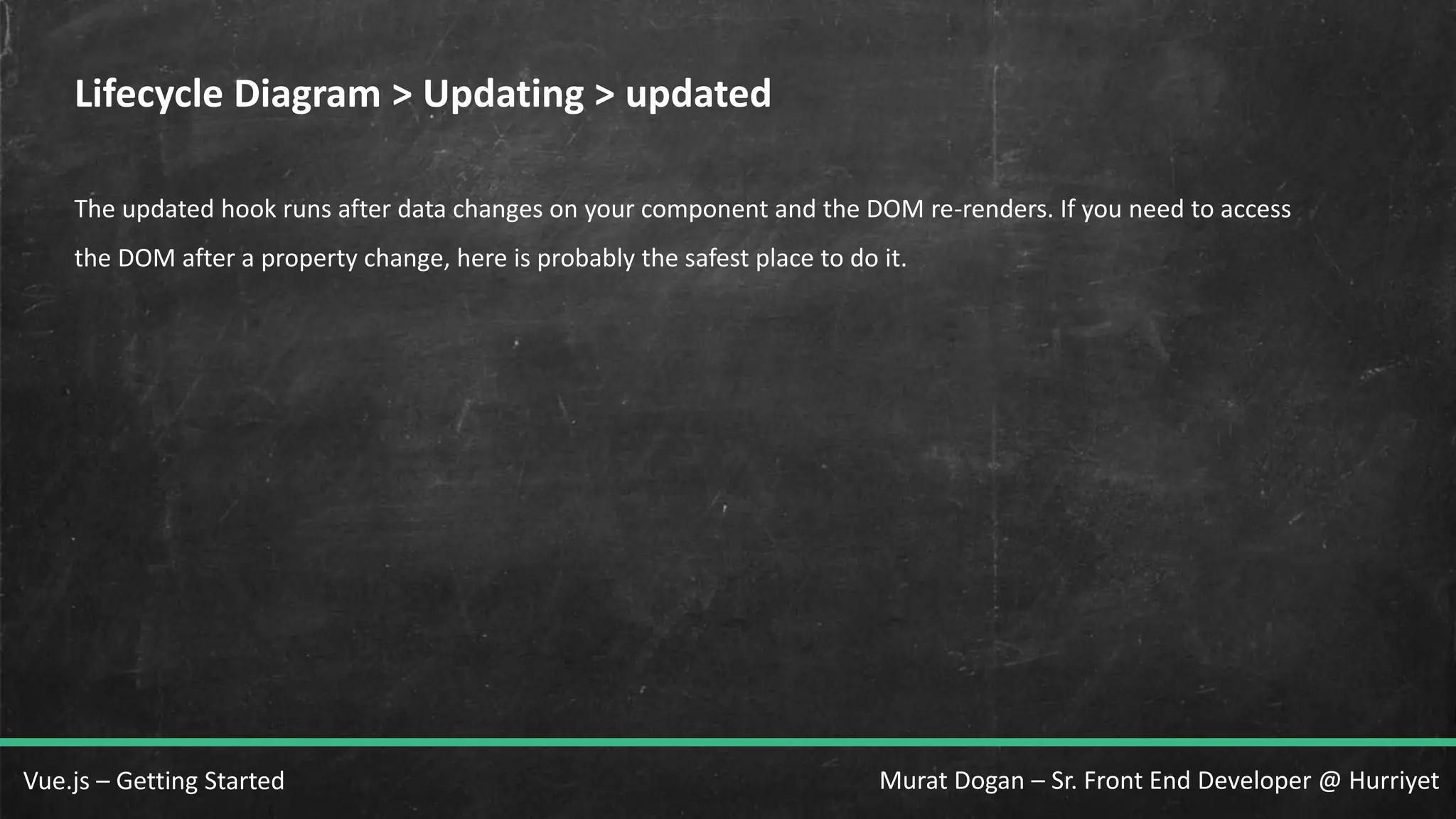 Lifecycle Diagram > Updating > updated

The updated hook runs after data changes on your component and the DOM re-renders. If you need to access the DOM after a property change, here is probably the safest place to do it.

Vue.js – Getting Started

Murat Dogan – Sr. Front End Developer @ Hurriyet